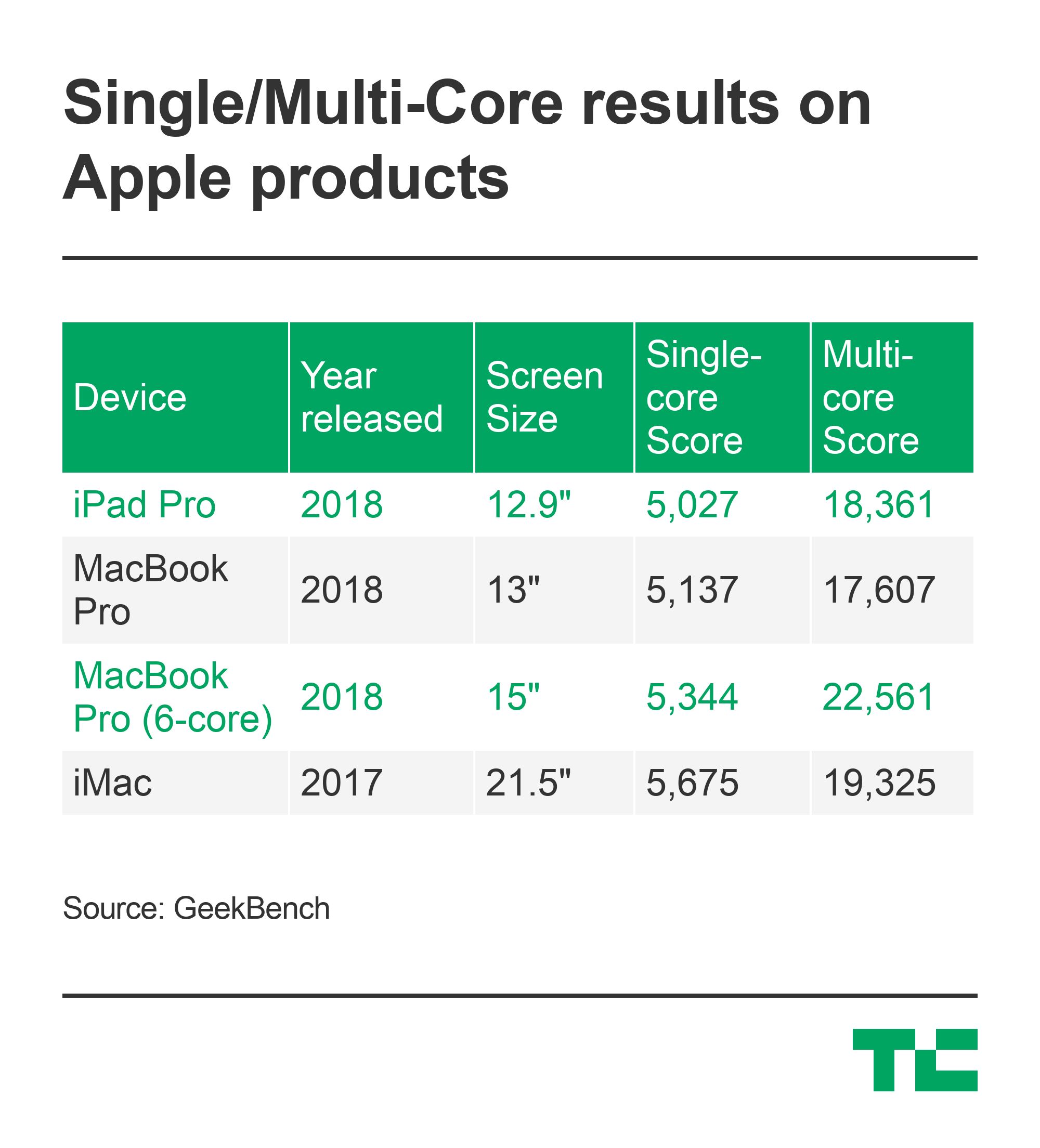 Single/Multi-Core results on Apple products

| Device | Year released | Screen Size | Single-core Score | Multi-core Score |
|---|---|---|---|---|
| iPad Pro | 2018 | 12.9" | 5,027 | 18,361 |
| MacBook Pro | 2018 | 13" | 5,137 | 17,607 |
| MacBook Pro (6-core) | 2018 | 15" | 5,344 | 22,561 |
| iMac | 2017 | 21.5" | 5,675 | 19,325 |

Source: GeekBench

TC